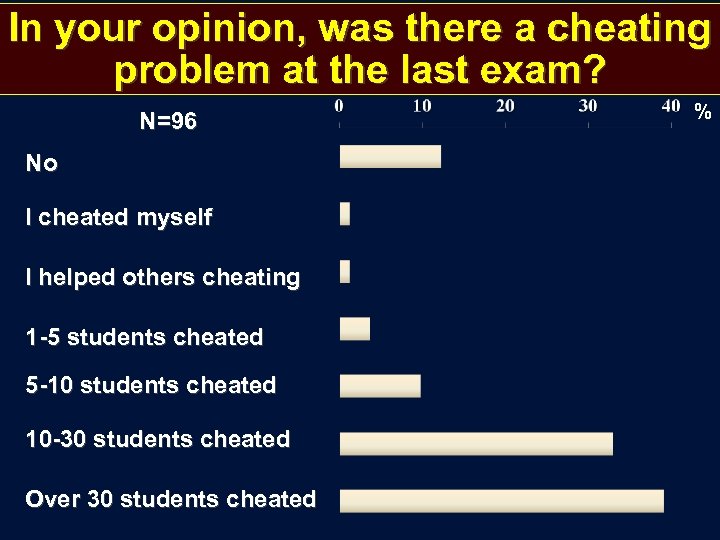 In your opinion, was there a cheating problem at the last exam?

N=96

0 10 20 30 40 %

No

I cheated myself

I helped others cheating

1-5 students cheated

5-10 students cheated

10-30 students cheated

Over 30 students cheated